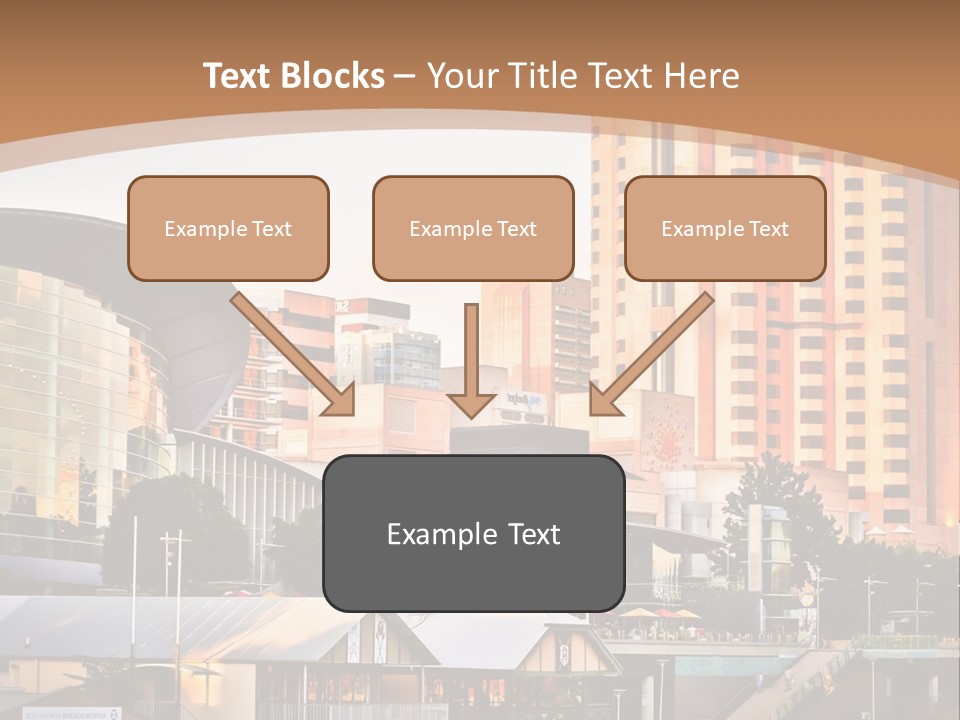 Text Blocks – Your Title Text Here

Example Text

Example Text

Example Text

Example Text